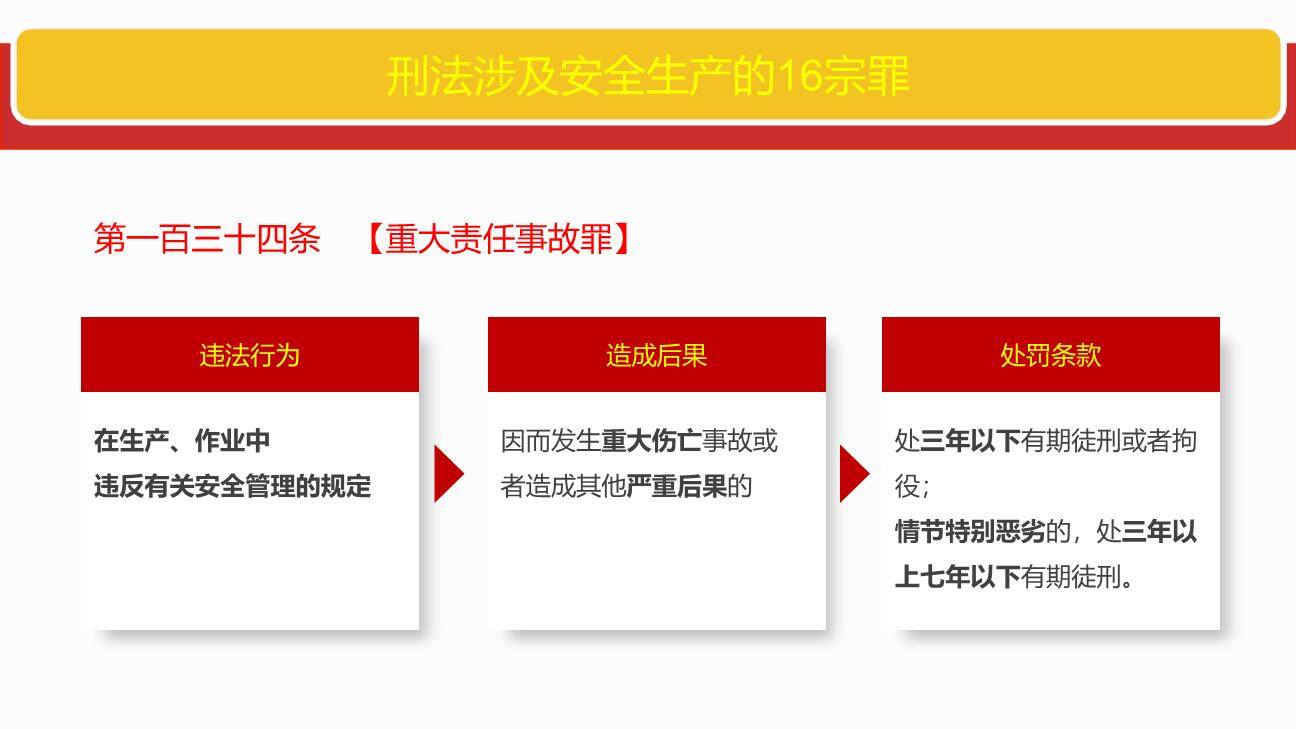 刑法涉及安全生产的16宗罪

第一百三十四条 【重大责任事故罪】

违法行为

在生产、作业中
违反有关安全管理的规定

造成后果

因而发生重大伤亡事故或者造成其他严重后果的

处罚条款

处三年以下有期徒刑或者拘役;
情节特别恶劣的，处三年以上七年以下有期徒刑。